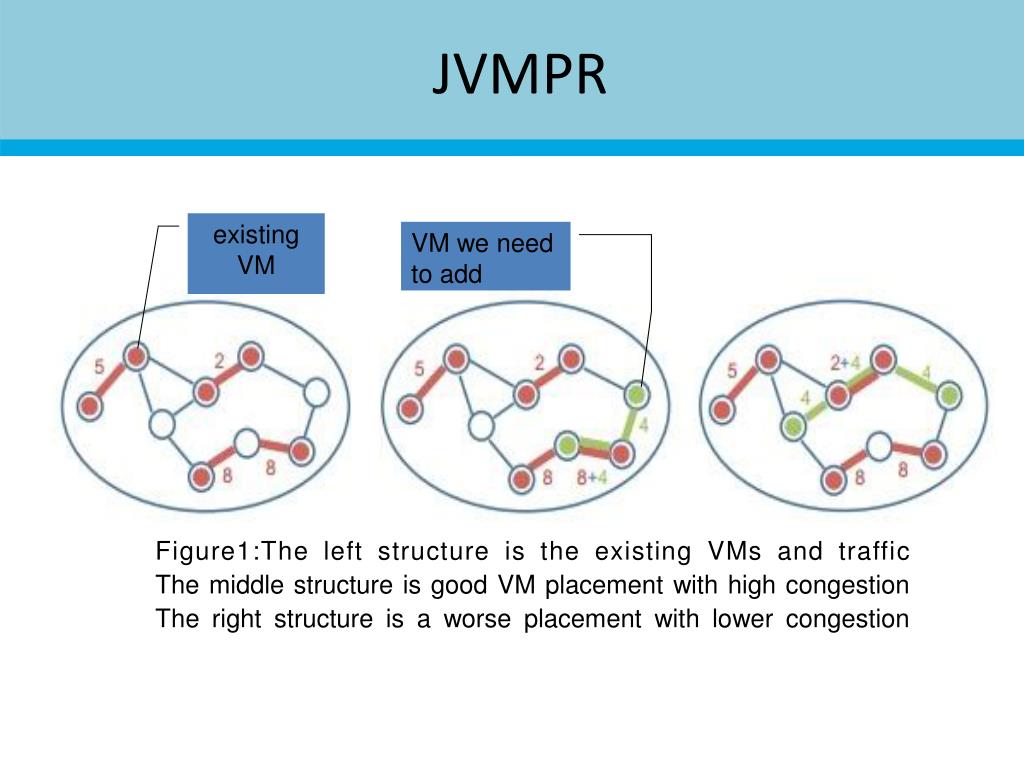 JVMPR

existing VM

VM we need to add

5
2
8
8

5
2
4
8
8+4

5
2+4
4
4
8
8

Figure1:The left structure is the existing VMs and traffic The middle structure is good VM placement with high congestion The right structure is a worse placement with lower congestion